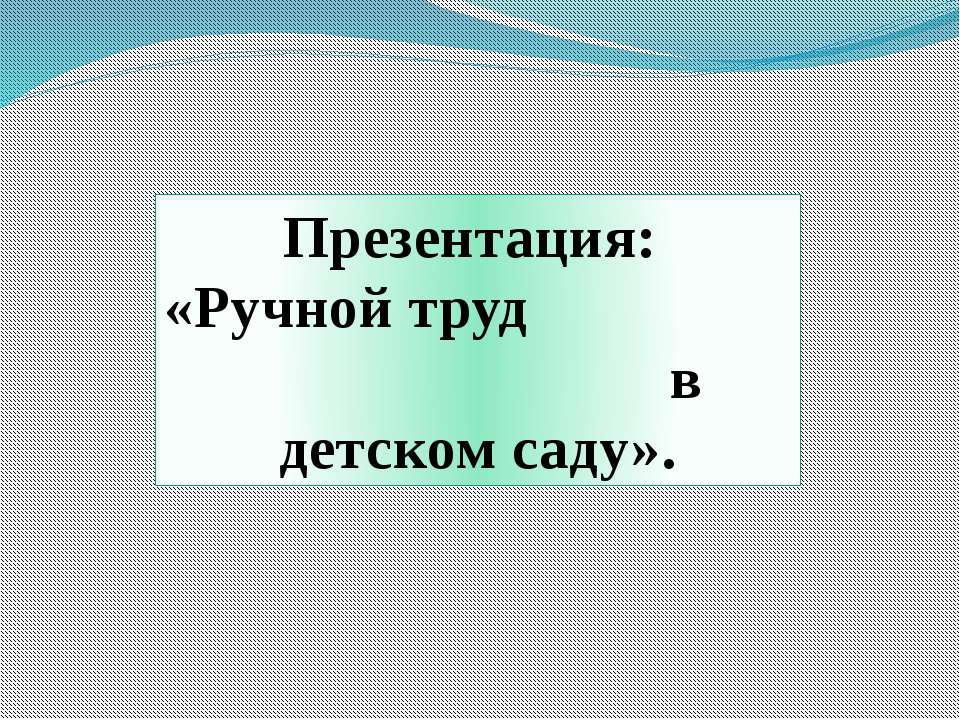 Презентация:
«Ручной труд
в
детском саду».